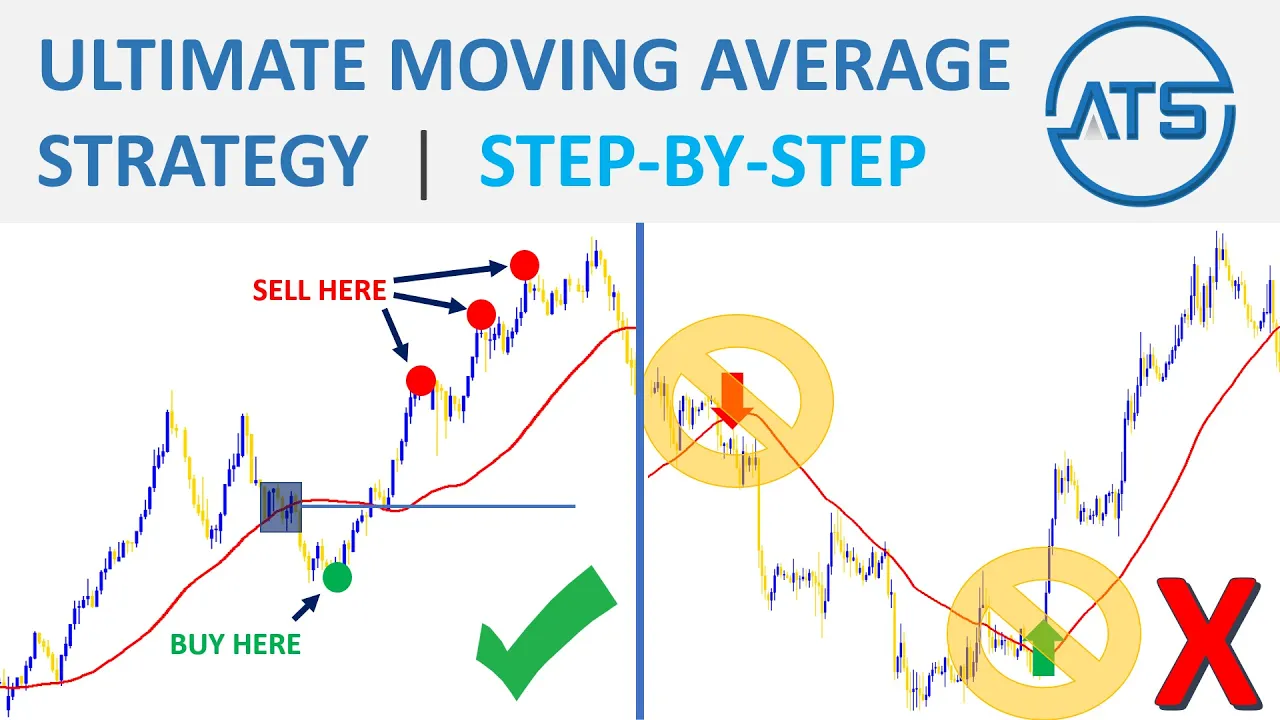 ULTIMATE MOVING AVERAGE STRATEGY | STEP-BY-STEP

ATS

SELL HERE

BUY HERE

X